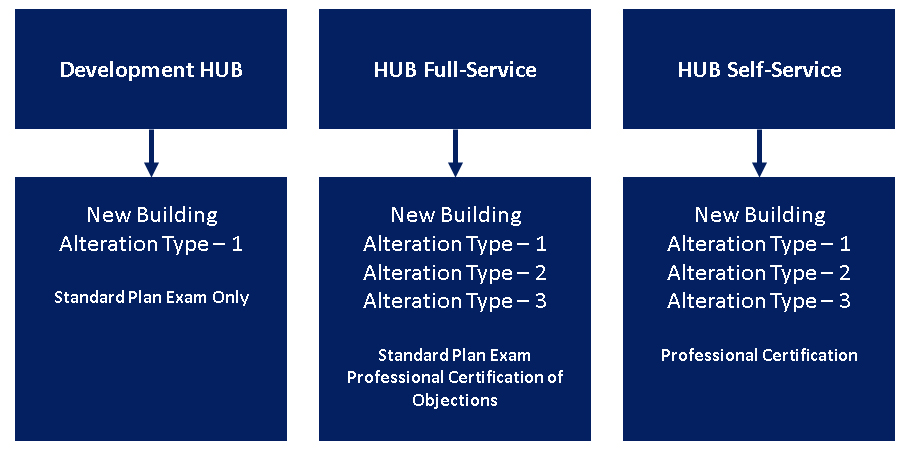 Development HUB

New Building
Alteration Type – 1

Standard Plan Exam Only

HUB Full-Service

New Building
Alteration Type – 1
Alteration Type – 2
Alteration Type – 3

Standard Plan Exam
Professional Certification of Objections

HUB Self-Service

New Building
Alteration Type – 1
Alteration Type – 2
Alteration Type – 3

Professional Certification